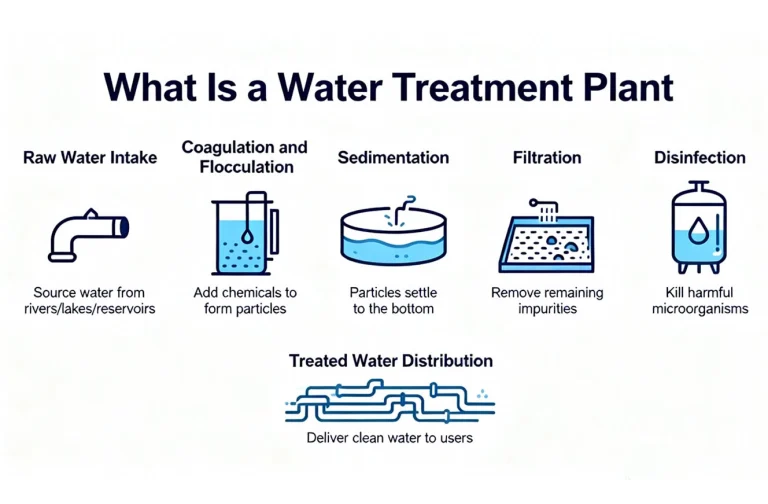 What Is a Water Treatment Plant

Raw Water Intake

Source water from rivers/lakes/reservoirs

Coagulation and Flocculation

Add chemicals to form particles

Sedimentation

Particles settle to the bottom

Filtration

Remove remaining impurities

Disinfection

Kill harmful microorganisms

Treated Water Distribution

Deliver clean water to users